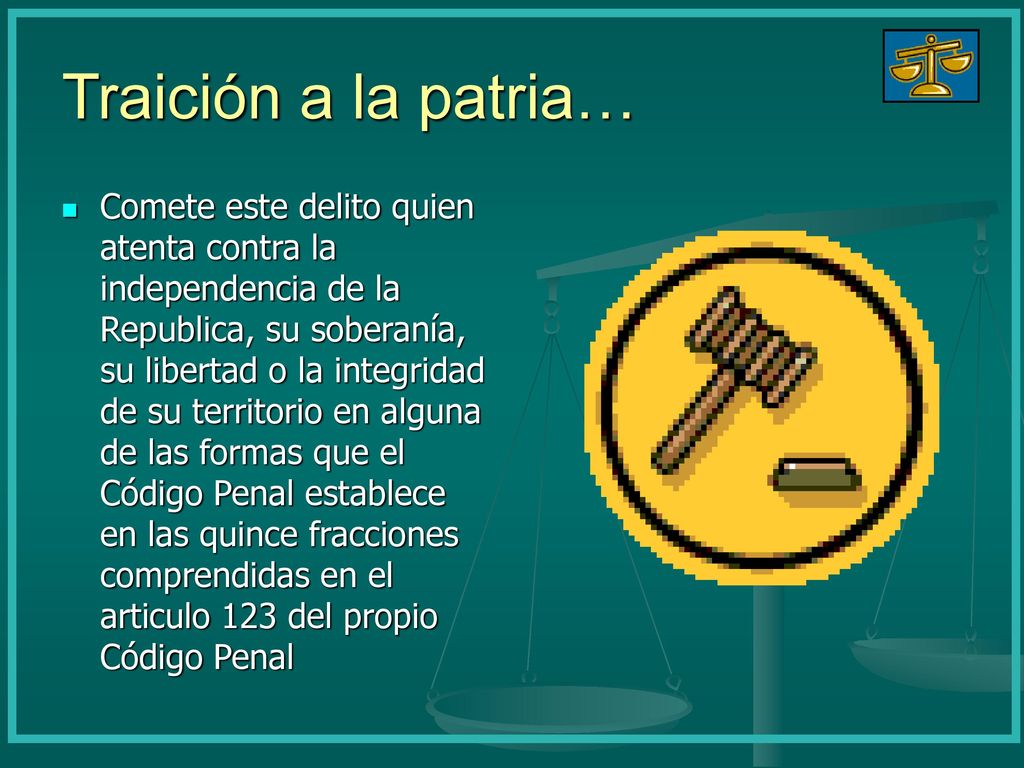 Traición a la patria…

Comete este delito quien atenta contra la independencia de la Republica, su soberanía, su libertad o la integridad de su territorio en alguna de las formas que el Código Penal establece en las quince fracciones comprendidas en el articulo 123 del propio Código Penal